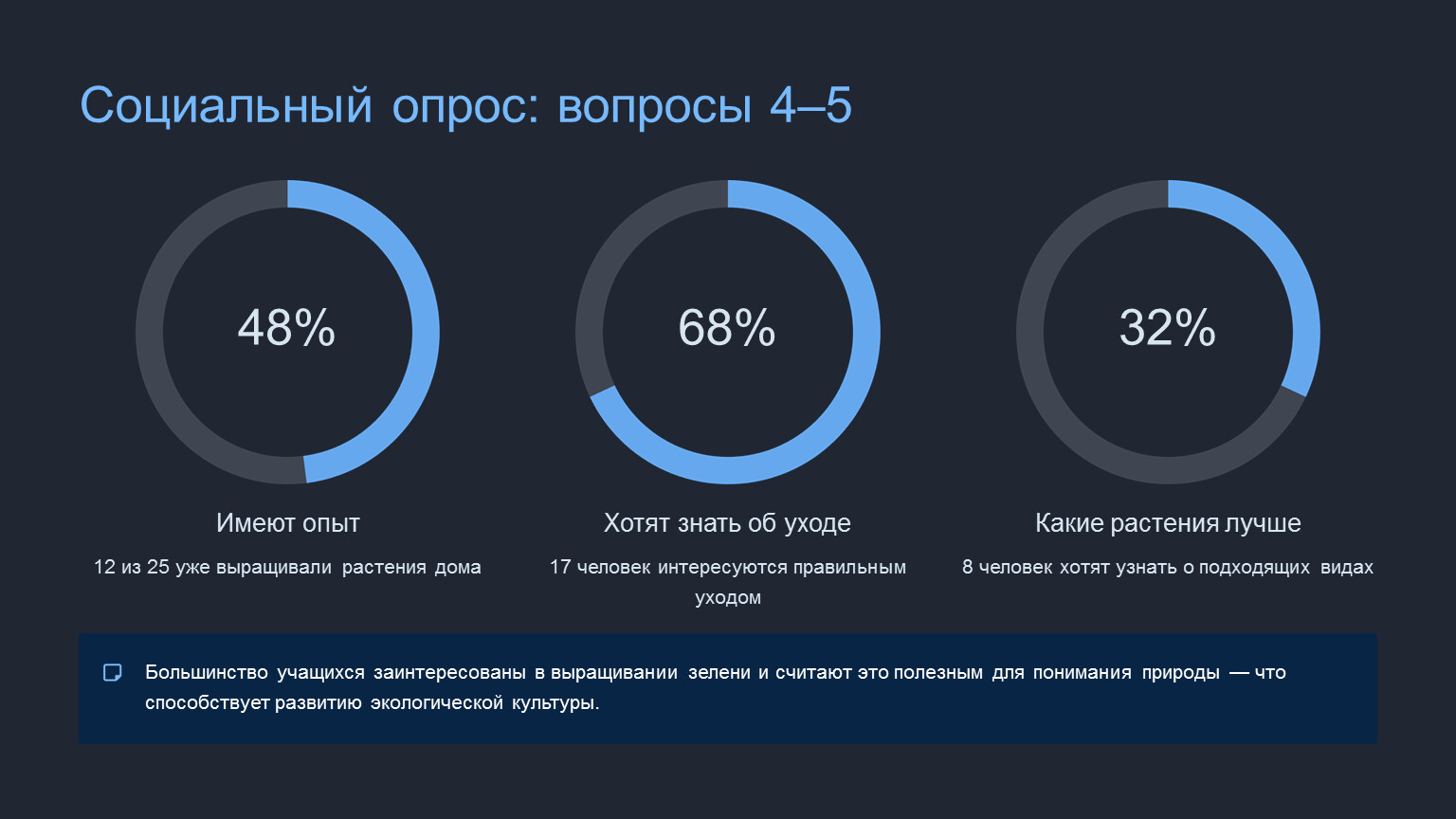 Социальный опрос: вопросы 4–5

48%

Имеют опыт

12 из 25 уже выращивали растения дома

68%

Хотят знать об уходе

17 человек интересуются правильным уходом

32%

Какие растения лучше

8 человек хотят узнать о подходящих видах

Большинство учащихся заинтересованы в выращивании зелени и считают это полезным для понимания природы — что способствует развитию экологической культуры.